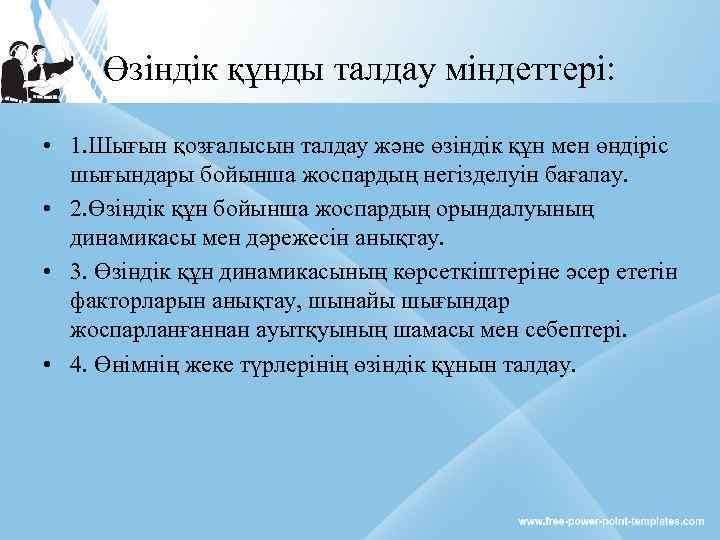 Өзіндік құнды талдау міндеттері:

• 1.Шығын қозғалысын талдау және өзіндік құн мен өндіріс шығындары бойынша жоспардың негізделуін бағалау.
• 2.Өзіндік құн бойынша жоспардың орындалуының динамикасы мен дәрежесін анықтау.
• 3. Өзіндік құн динамикасының көрсеткіштеріне әсер ететін факторларын анықтау, шынайы шығындар жоспарланғаннан ауытқуының шамасы мен себептері.
• 4. Өнімнің жеке түрлерінің өзіндік құнын талдау.

www.free-power-point-templates.com